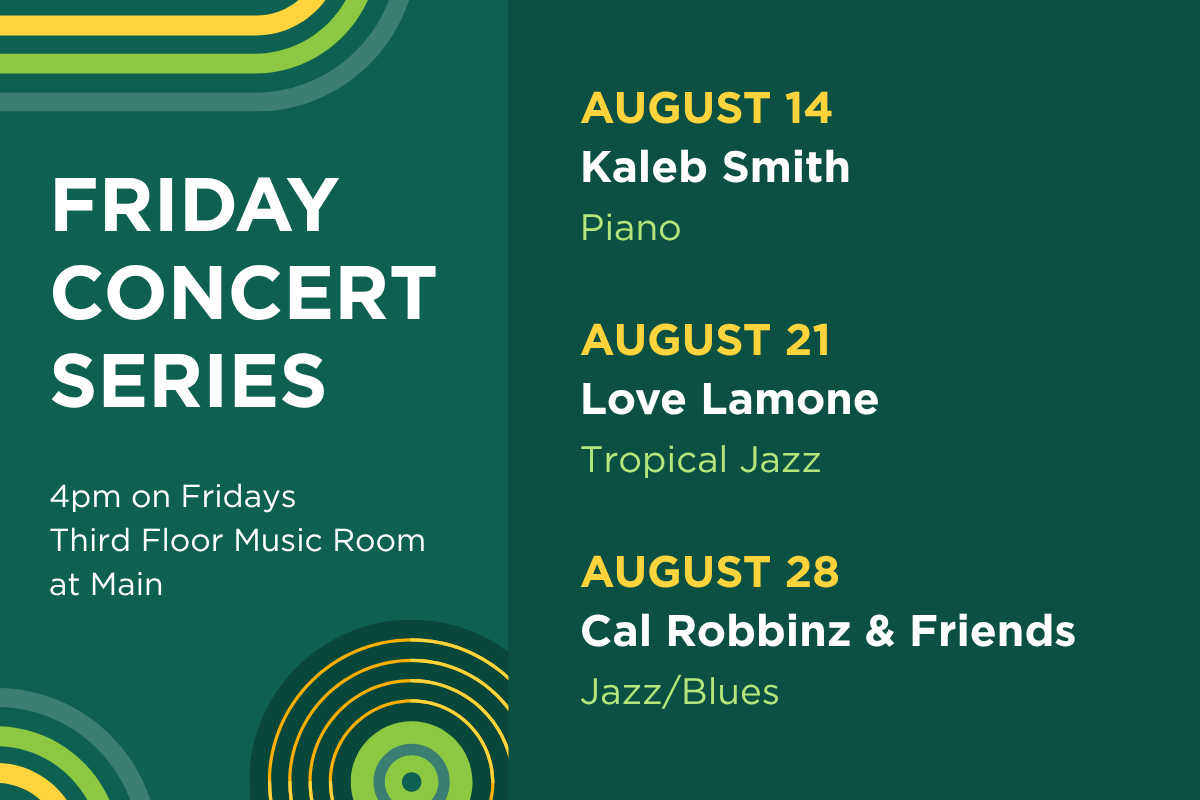 FRIDAY CONCERT SERIES

4pm on Fridays
Third Floor Music Room at Main

AUGUST 14
Kaleb Smith
Piano

AUGUST 21
Love Lamone
Tropical Jazz

AUGUST 28
Cal Robbinz & Friends
Jazz/Blues